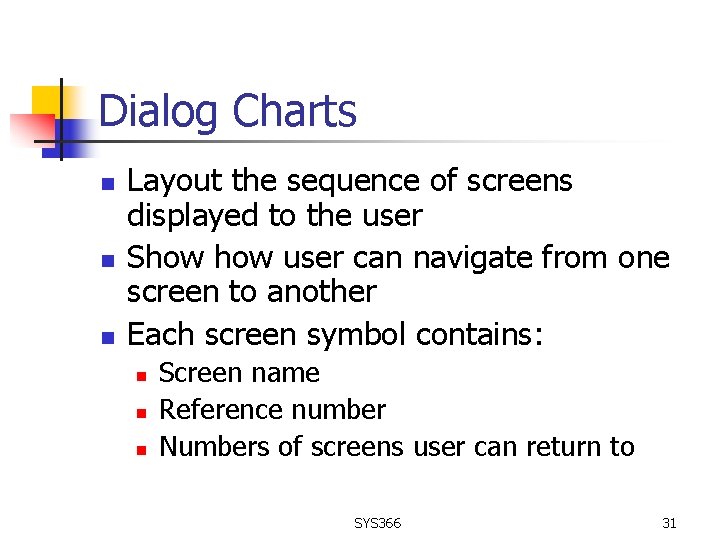 Dialog Charts

- Layout the sequence of screens displayed to the user
- Show how user can navigate from one screen to another
- Each screen symbol contains:
  - Screen name
  - Reference number
  - Numbers of screens user can return to

SYS366

31